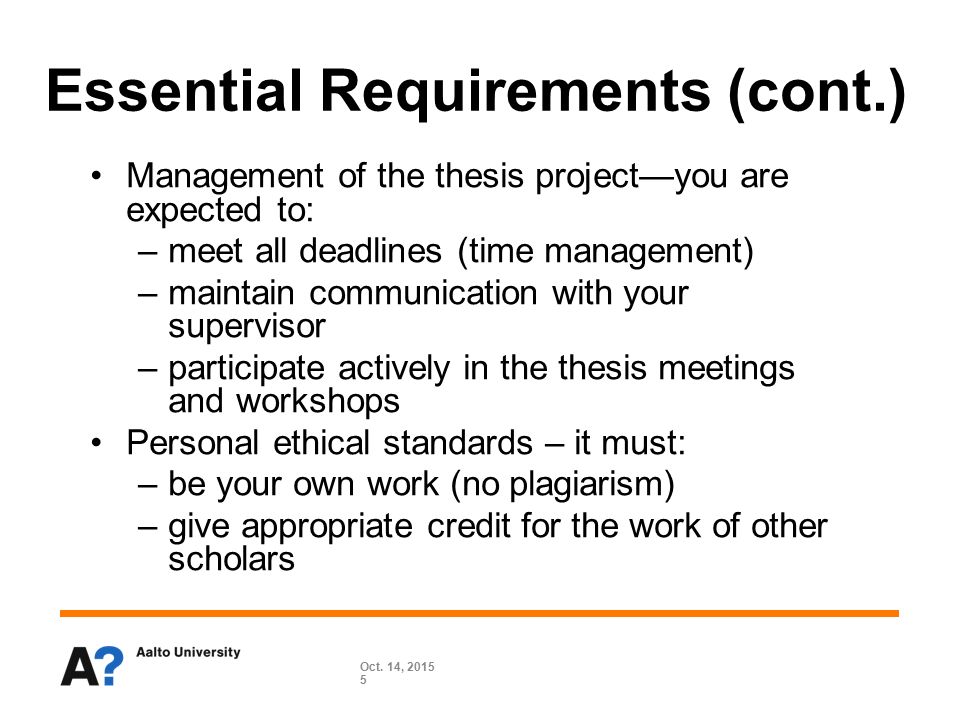 Essential Requirements (cont.)

• Management of the thesis project—you are expected to:
– meet all deadlines (time management)
– maintain communication with your supervisor
– participate actively in the thesis meetings and workshops
• Personal ethical standards – it must:
– be your own work (no plagiarism)
– give appropriate credit for the work of other scholars

A? Aalto University

Oct. 14, 2015
5